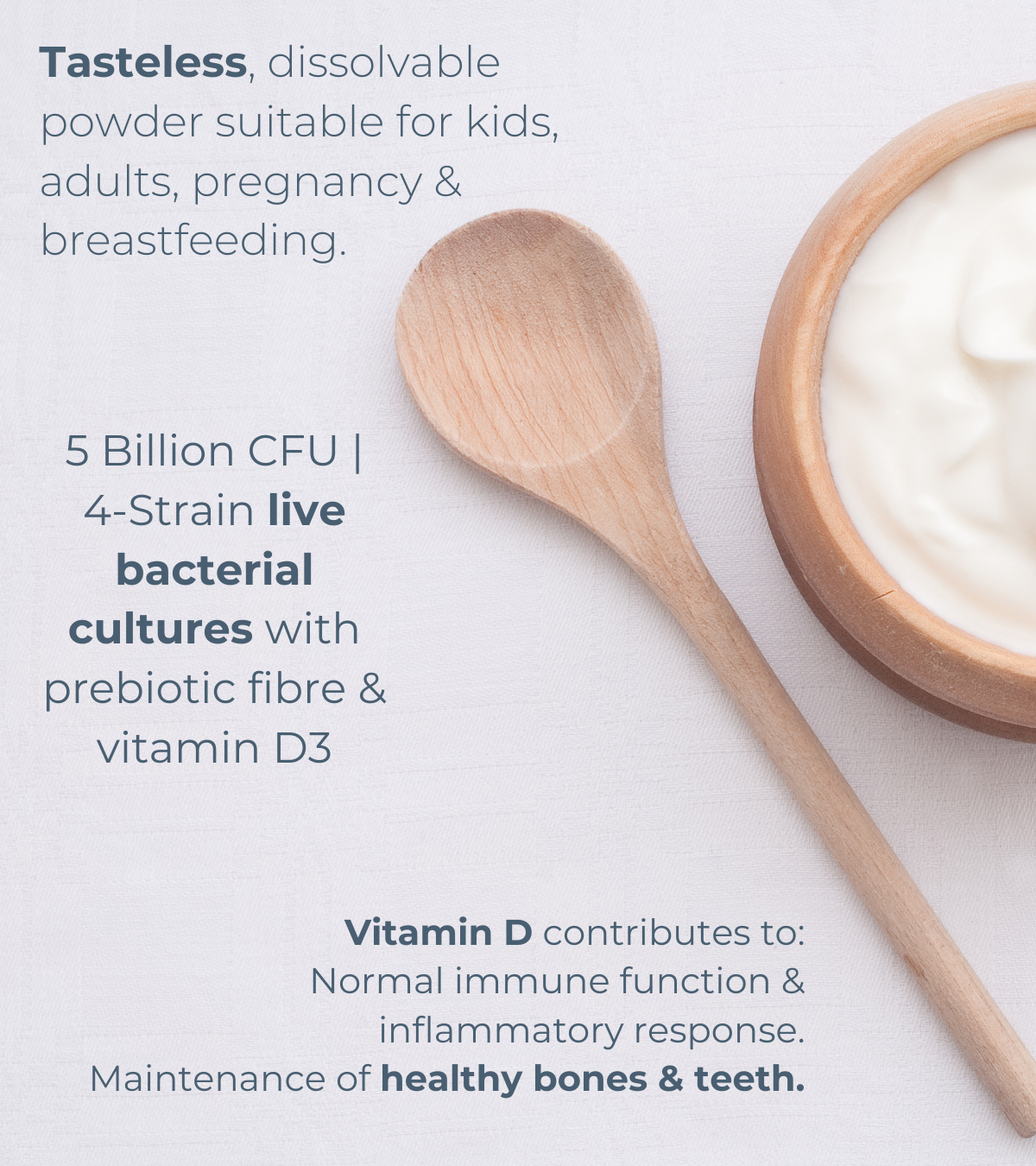 Tasteless, dissolvable powder suitable for kids, adults, pregnancy & breastfeeding.

5 Billion CFU | 4-Strain live bacterial cultures with prebiotic fibre & vitamin D3

Vitamin D contributes to:
Normal immune function & inflammatory response.
Maintenance of healthy bones & teeth.